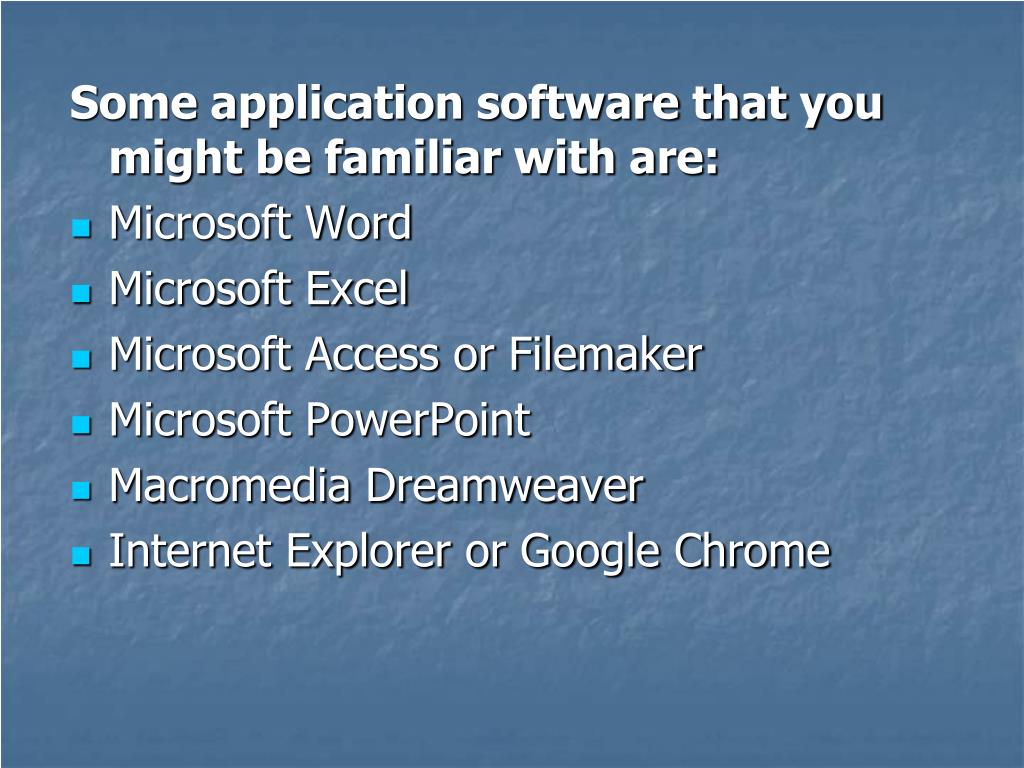 Some application software that you might be familiar with are:

- Microsoft Word
- Microsoft Excel
- Microsoft Access or Filemaker
- Microsoft PowerPoint
- Macromedia Dreamweaver
- Internet Explorer or Google Chrome